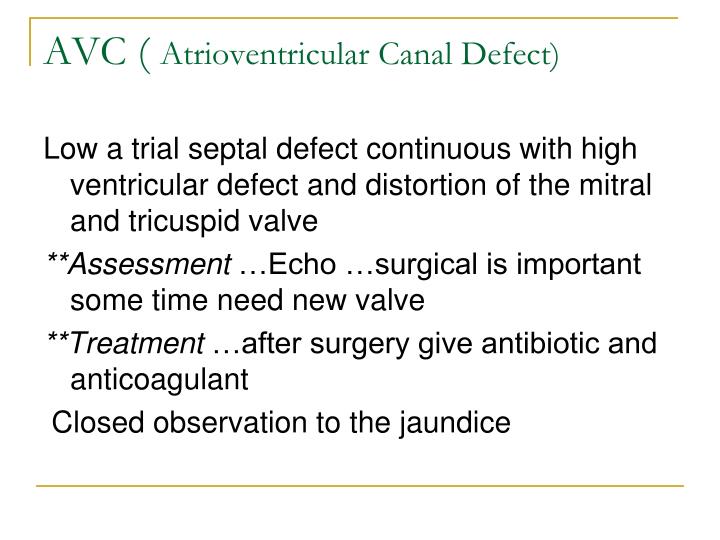 AVC ( Atrioventricular Canal Defect)

Low a trial septal defect continuous with high ventricular defect and distortion of the mitral and tricuspid valve

**Assessment …Echo …surgical is important some time need new valve

**Treatment …after surgery give antibiotic and anticoagulant

Closed observation to the jaundice